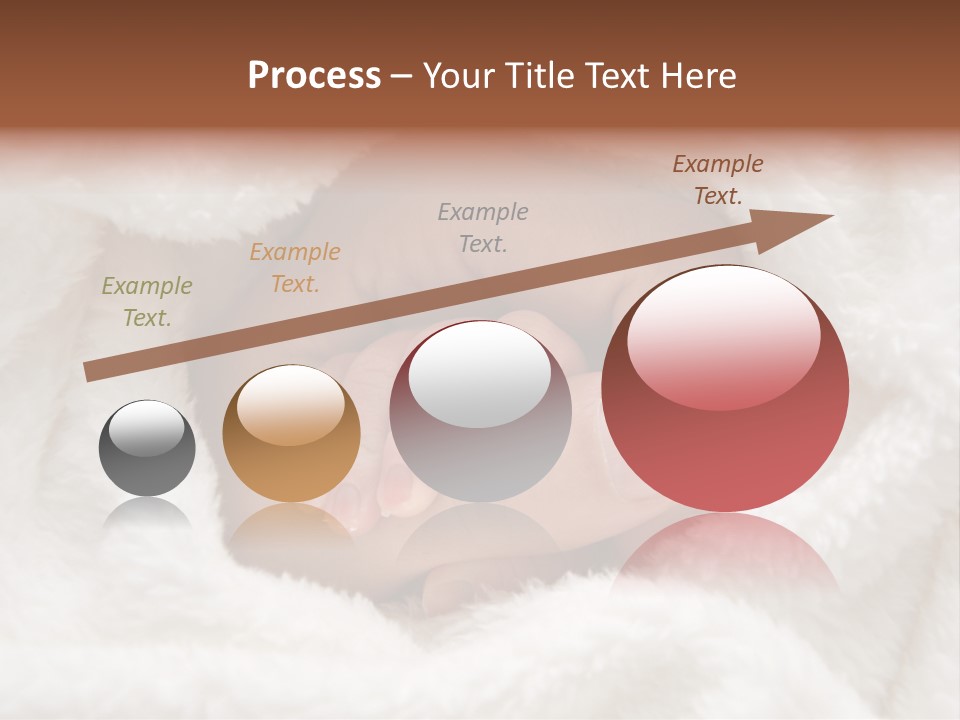 Process – Your Title Text Here

Example Text.

Example Text.

Example Text.

Example Text.